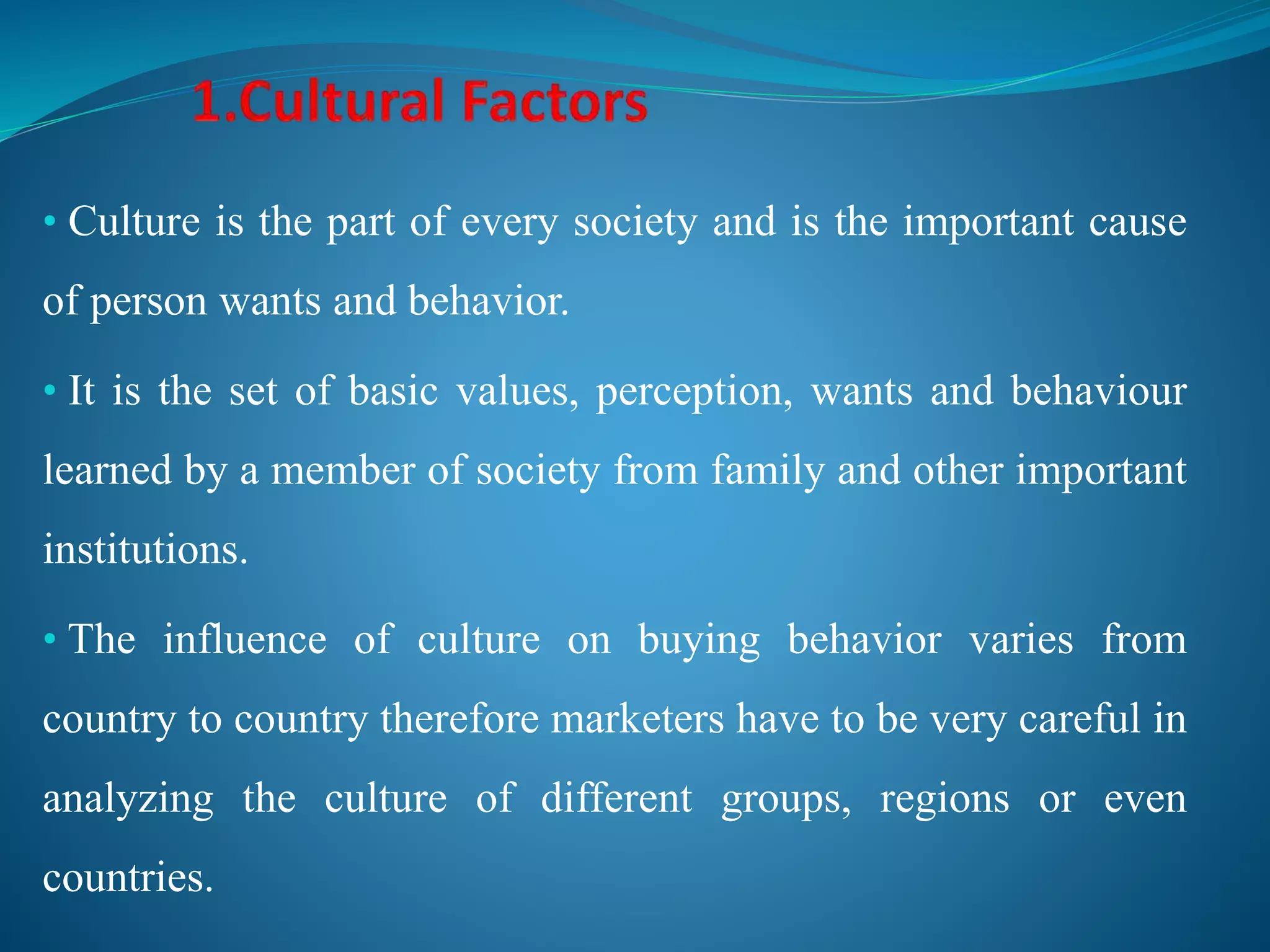 1.Cultural Factors

• Culture is the part of every society and is the important cause of person wants and behavior.

• It is the set of basic values, perception, wants and behaviour learned by a member of society from family and other important institutions.

• The influence of culture on buying behavior varies from country to country therefore marketers have to be very careful in analyzing the culture of different groups, regions or even countries.